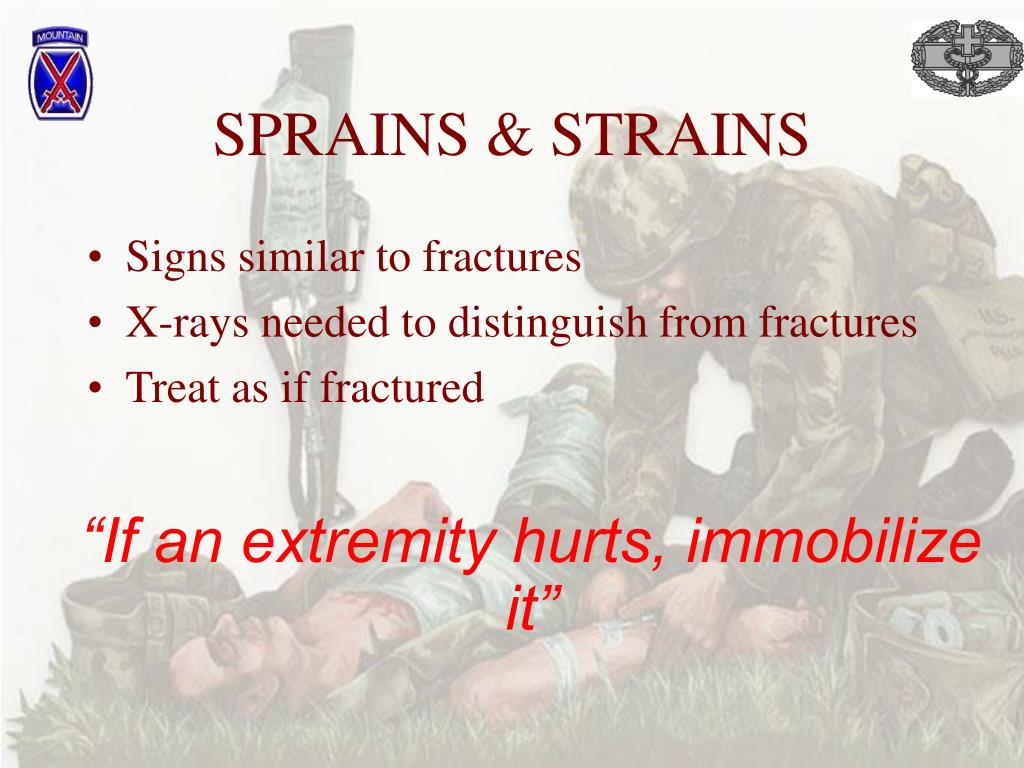 MOUNTAIN

SPRAINS & STRAINS

• Signs similar to fractures
• X-rays needed to distinguish from fractures
• Treat as if fractured

“If an extremity hurts, immobilize it”